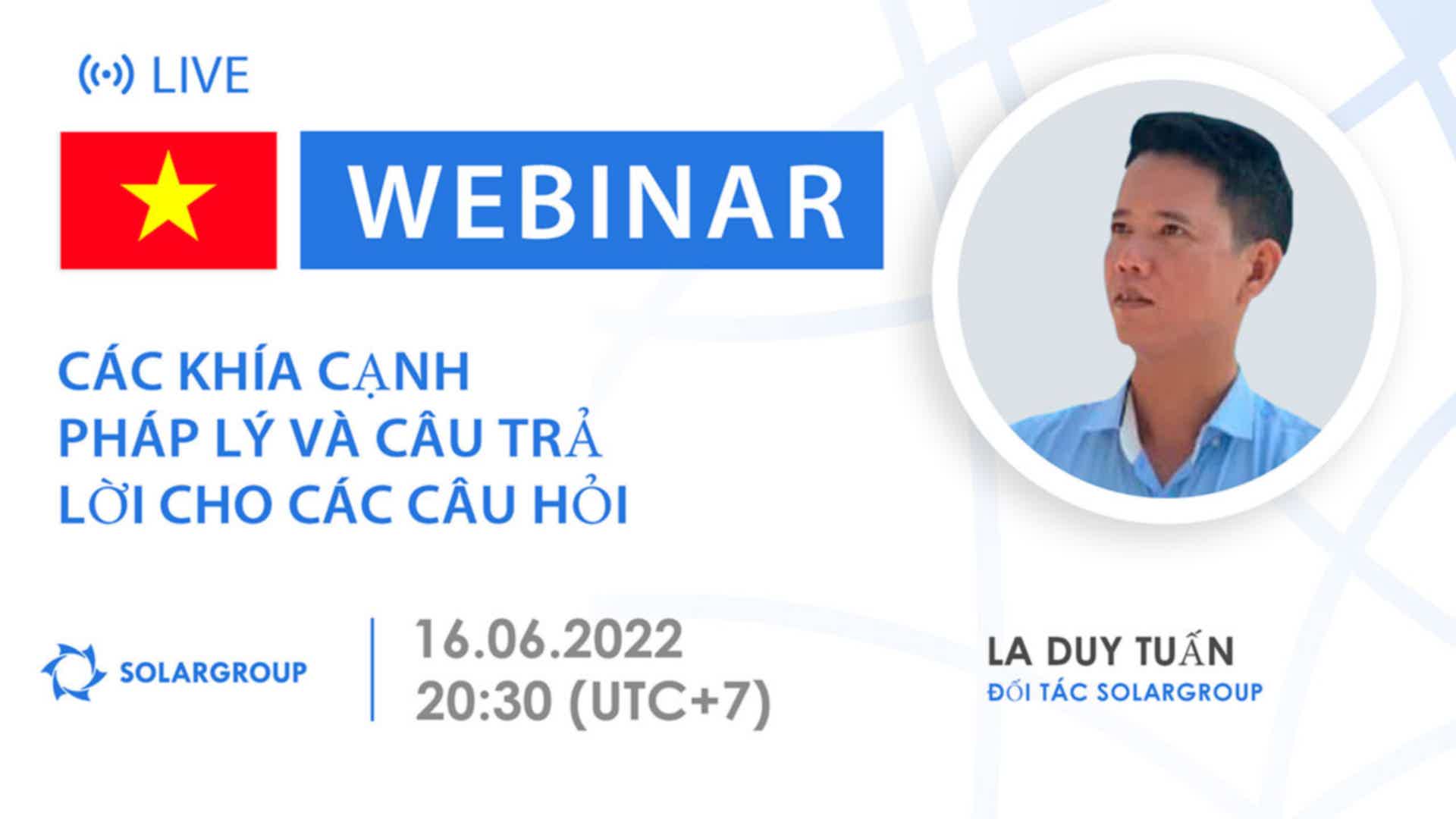 LIVE

WEBINAR

CÁC KHÍA CẠNH PHÁP LÝ VÀ CÂU TRẢ LỜI CHO CÁC CÂU HỎI

SOLARGROUP

16.06.2022
20:30 (UTC+7)

LA DUY TUẤN
ĐỐI TÁC SOLARGROUP